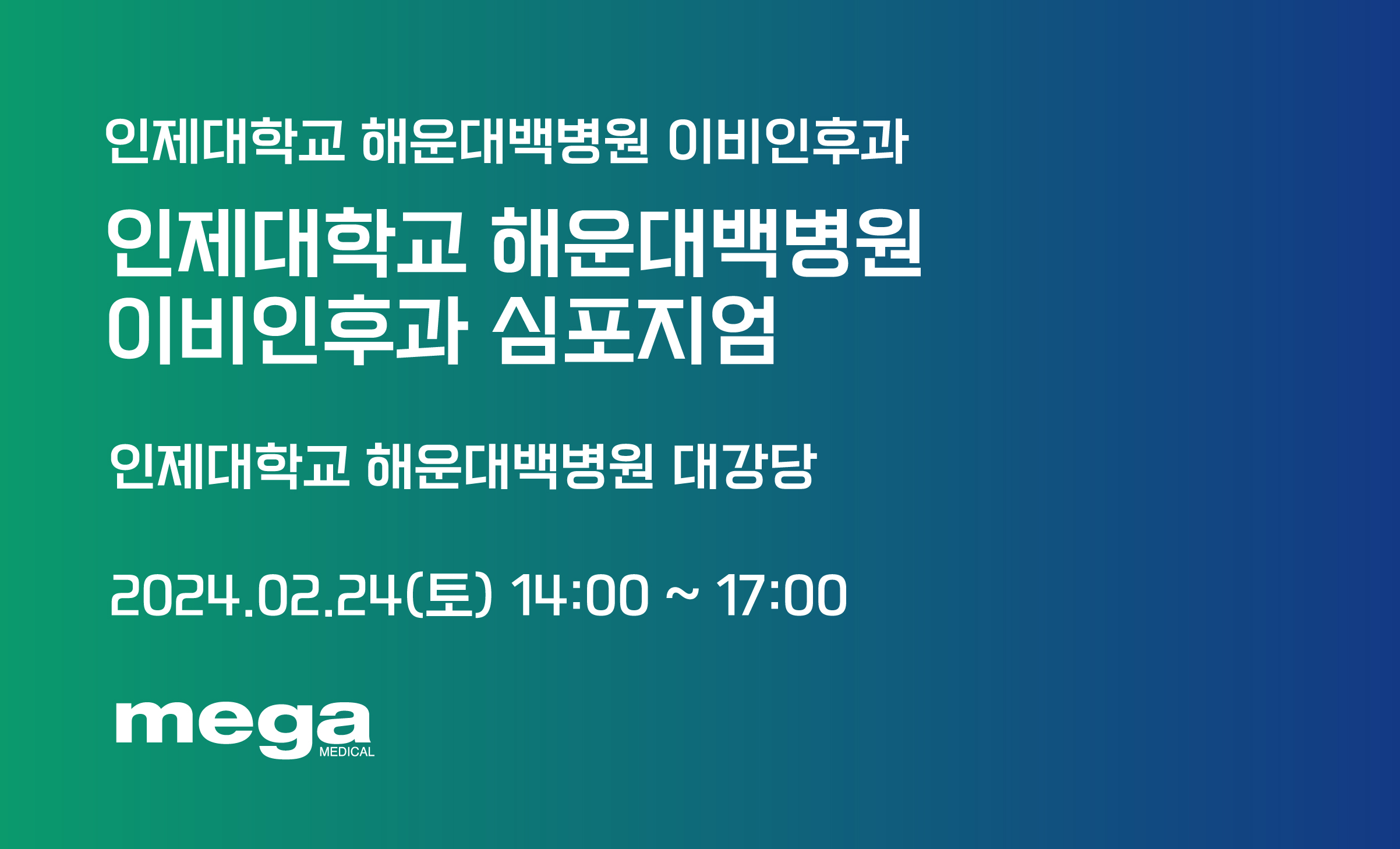 인제대학교 해운대백병원 이비인후과

인제대학교 해운대백병원
이비인후과 심포지엄

인제대학교 해운대백병원 대강당

2024.02.24(토) 14:00 ~ 17:00

mega
MEDICAL